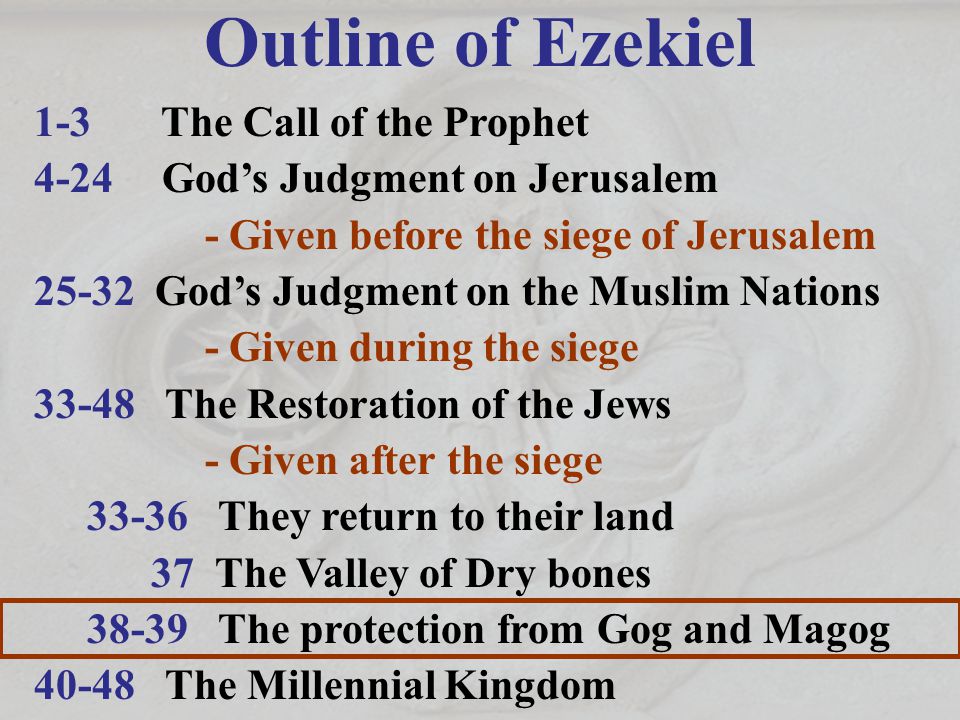 Outline of Ezekiel

1-3 The Call of the Prophet
4-24 God’s Judgment on Jerusalem
- Given before the siege of Jerusalem
25-32 God’s Judgment on the Muslim Nations
- Given during the siege
33-48 The Restoration of the Jews
- Given after the siege
33-36 They return to their land
37 The Valley of Dry bones
38-39 The protection from Gog and Magog
40-48 The Millennial Kingdom